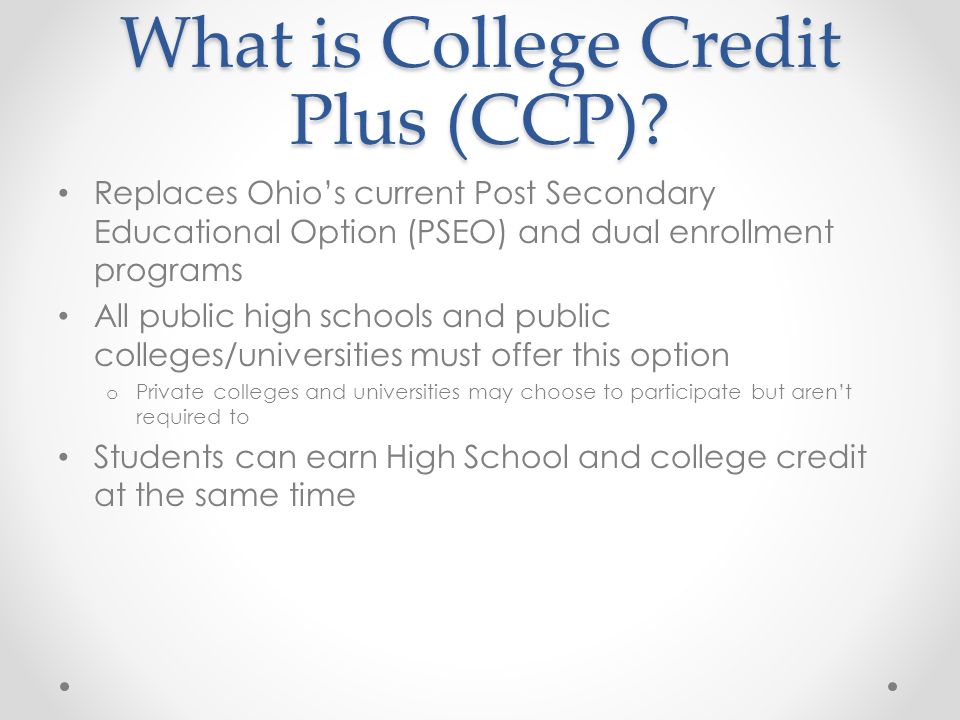 What is College Credit Plus (CCP)?

• Replaces Ohio's current Post Secondary Educational Option (PSEO) and dual enrollment programs

• All public high schools and public colleges/universities must offer this option

o Private colleges and universities may choose to participate but aren't required to

• Students can earn High School and college credit at the same time